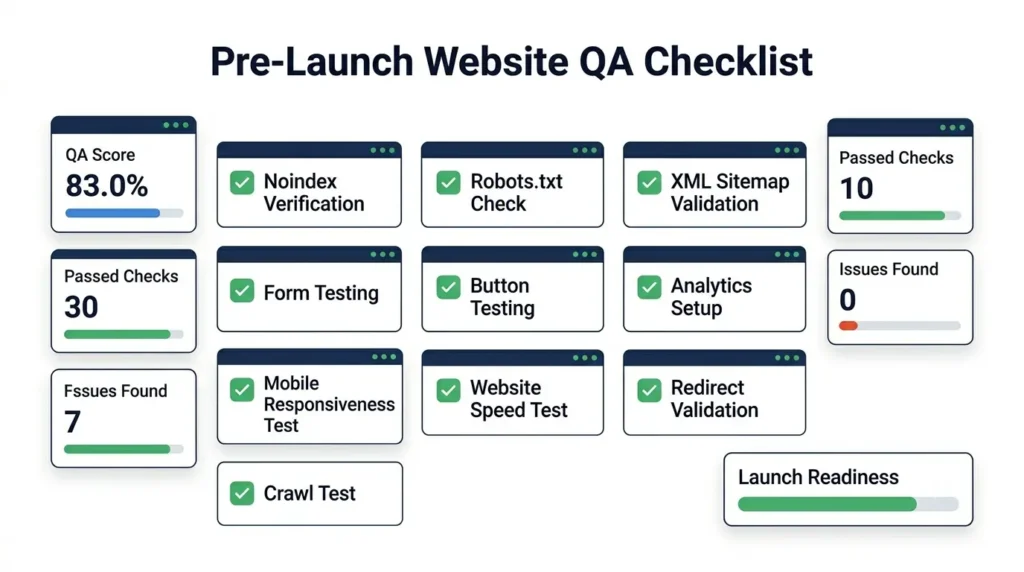 Pre-Launch Website QA Checklist

QA Score
83.0%

Passed Checks
30

Fssues Found
7

Noindex Verification

Form Testing

Mobile Responsiveness Test

Crawl Test

Robots.txt Check

Button Testing

Website Speed Test

XML Sitemap Validation

Analytics Setup

Redirect Validation

Passed Checks
10

Issues Found
0

Launch Readiness